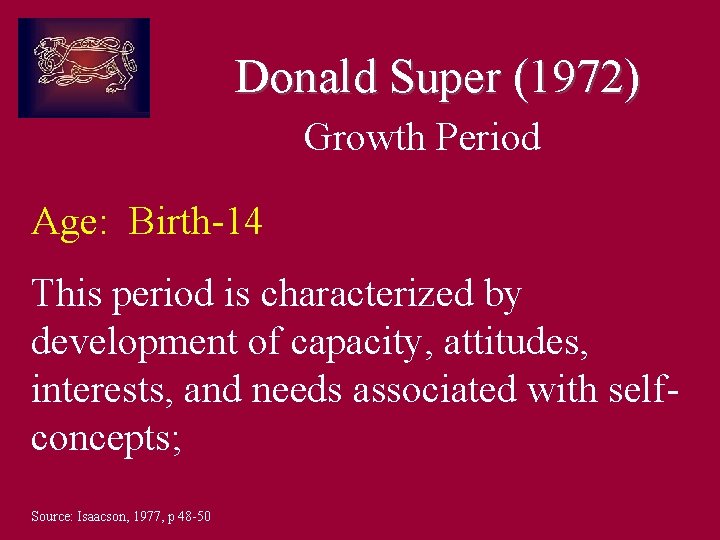 Donald Super (1972)
Growth Period

Age: Birth-14

This period is characterized by development of capacity, attitudes, interests, and needs associated with self-concepts;

Source: Isaacson, 1977, p 48-50